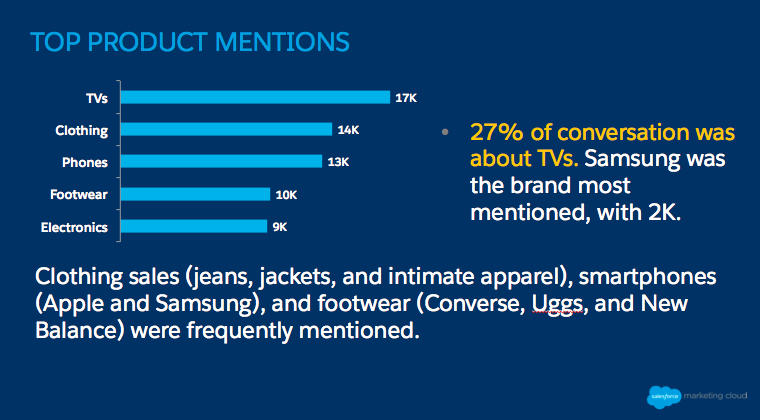 TOP PRODUCT MENTIONS

TVs 17K
Clothing 14K
Phones 13K
Footwear 10K
Electronics 9K

• 27% of conversation was about TVs. Samsung was the brand most mentioned, with 2K.

Clothing sales (jeans, jackets, and intimate apparel), smartphones (Apple and Samsung), and footwear (Converse, Uggs, and New Balance) were frequently mentioned.

salesforce marketing cloud